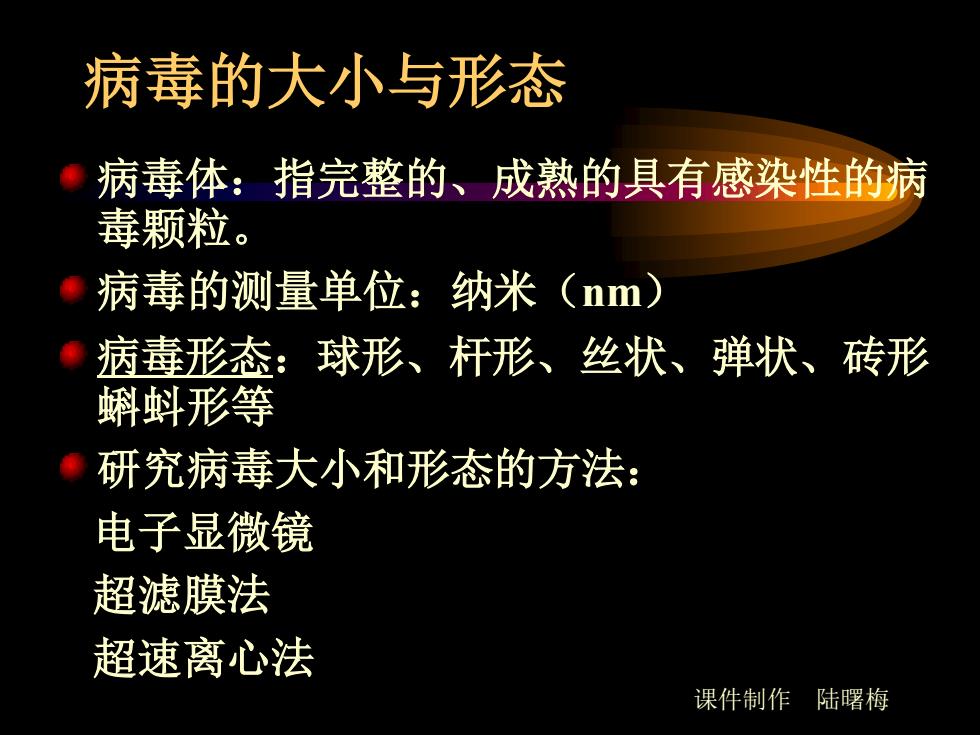 病毒的大小与形态

病毒体：指完整的、成熟的具有感染性的病毒颗粒。

病毒的测量单位：纳米（nm）

病毒形态：球形、杆形、丝状、弹状、砖形蝌蚪形等

研究病毒大小和形态的方法：

电子显微镜

超滤膜法

超速离心法

课件制作　陆曙梅